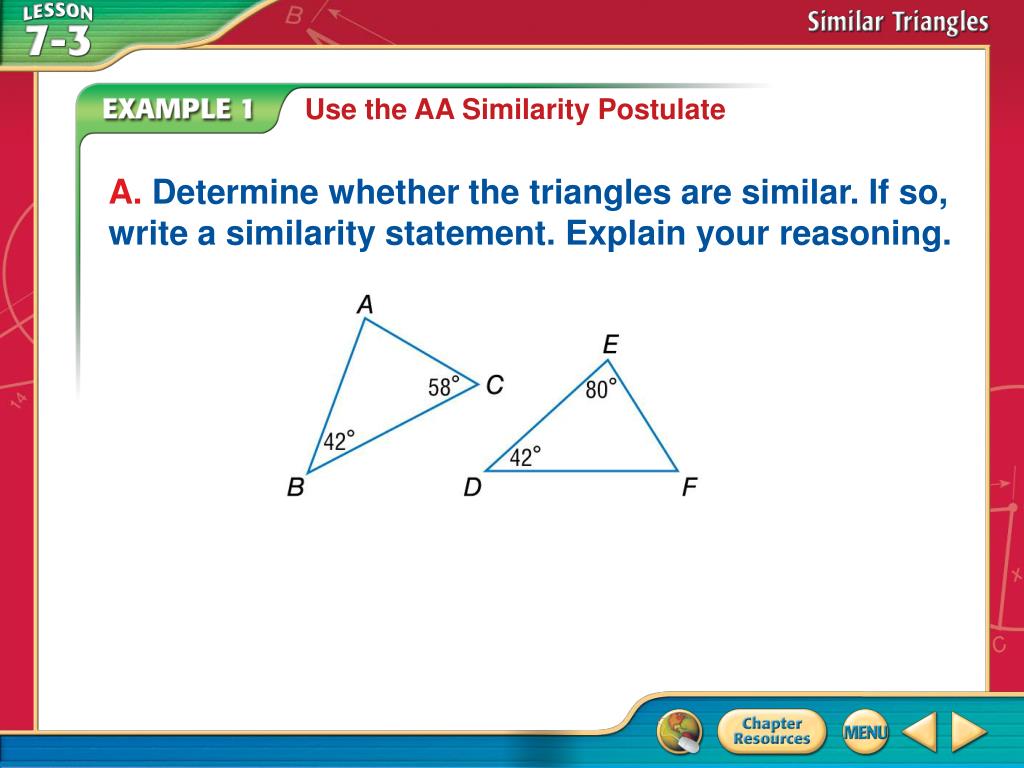 LESSON 7-3

Similar Triangles

EXAMPLE 1 Use the AA Similarity Postulate

A. Determine whether the triangles are similar. If so, write a similarity statement. Explain your reasoning.

A
58°
C
42°
B
E
80°
42°
D
F

Chapter Resources
MENU